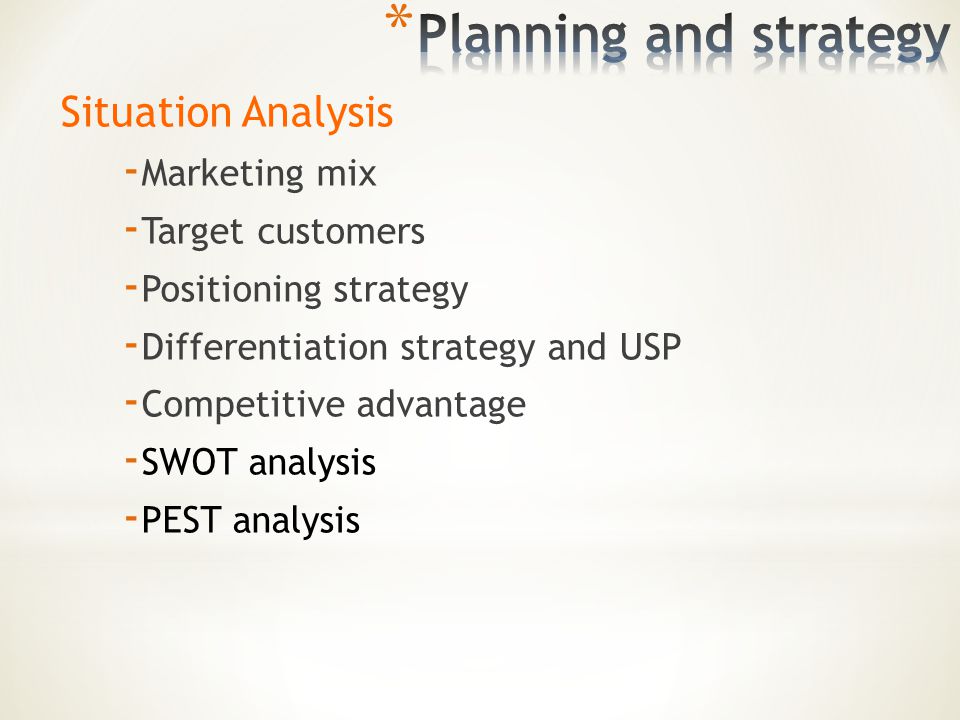 *Planning and strategy

Situation Analysis

-Marketing mix
-Target customers
-Positioning strategy
-Differentiation strategy and USP
-Competitive advantage
-SWOT analysis
-PEST analysis